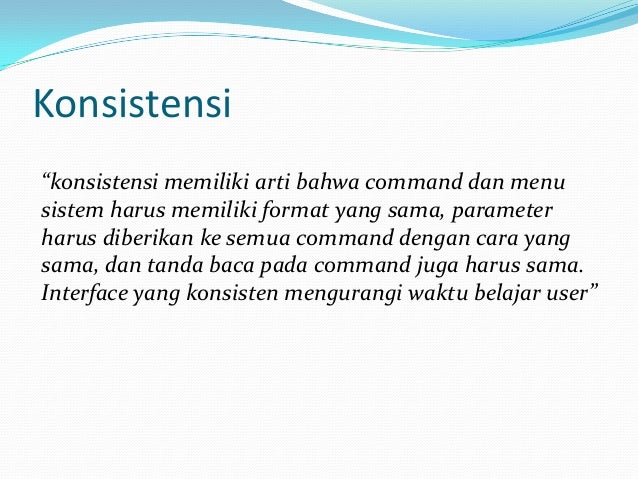 Konsistensi

“konsistensi memiliki arti bahwa command dan menu sistem harus memiliki format yang sama, parameter harus diberikan ke semua command dengan cara yang sama, dan tanda baca pada command juga harus sama. Interface yang konsisten mengurangi waktu belajar user”